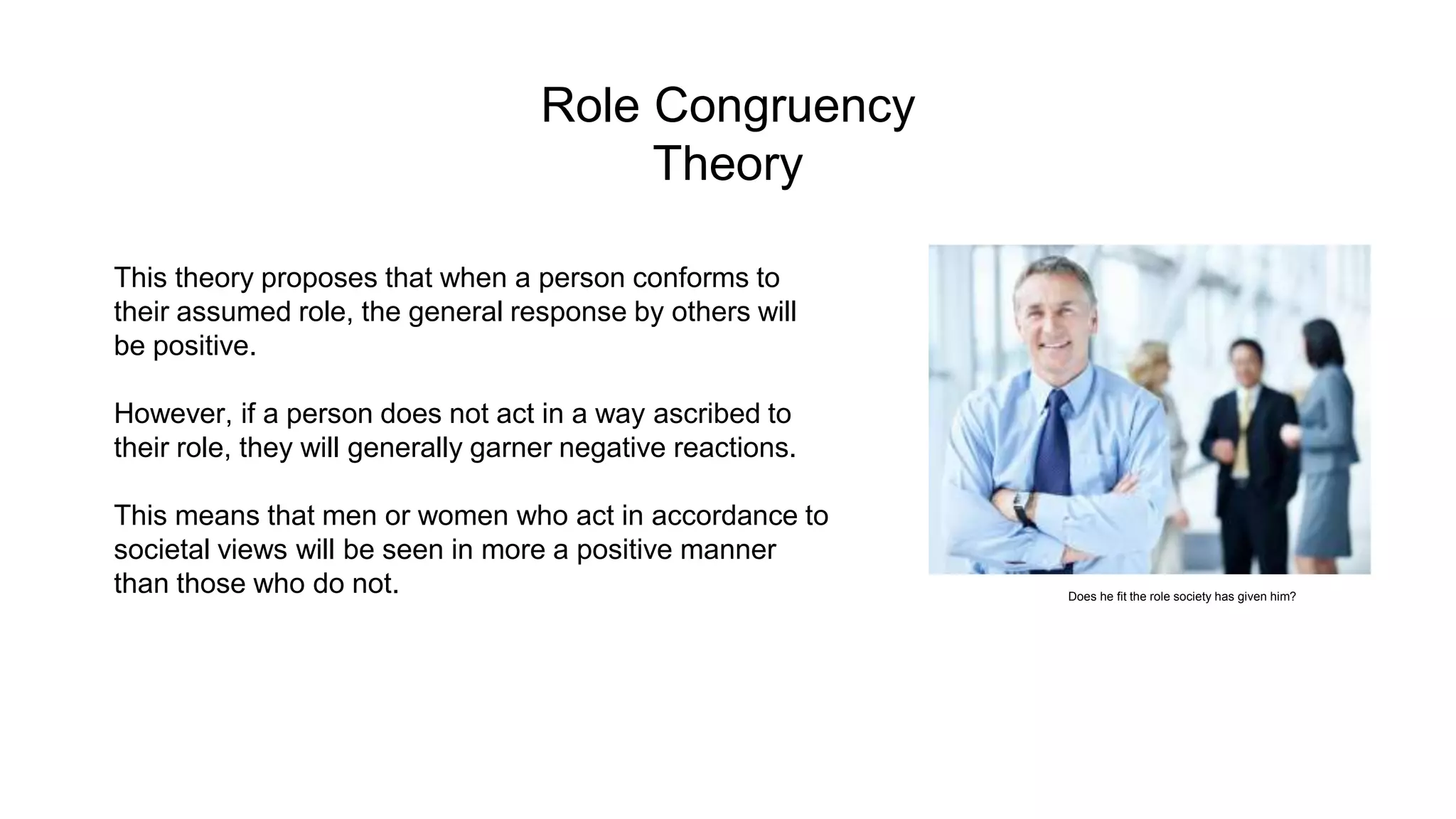 Role Congruency Theory

This theory proposes that when a person conforms to their assumed role, the general response by others will be positive.

However, if a person does not act in a way ascribed to their role, they will generally garner negative reactions.

This means that men or women who act in accordance to societal views will be seen in more a positive manner than those who do not.

Does he fit the role society has given him?